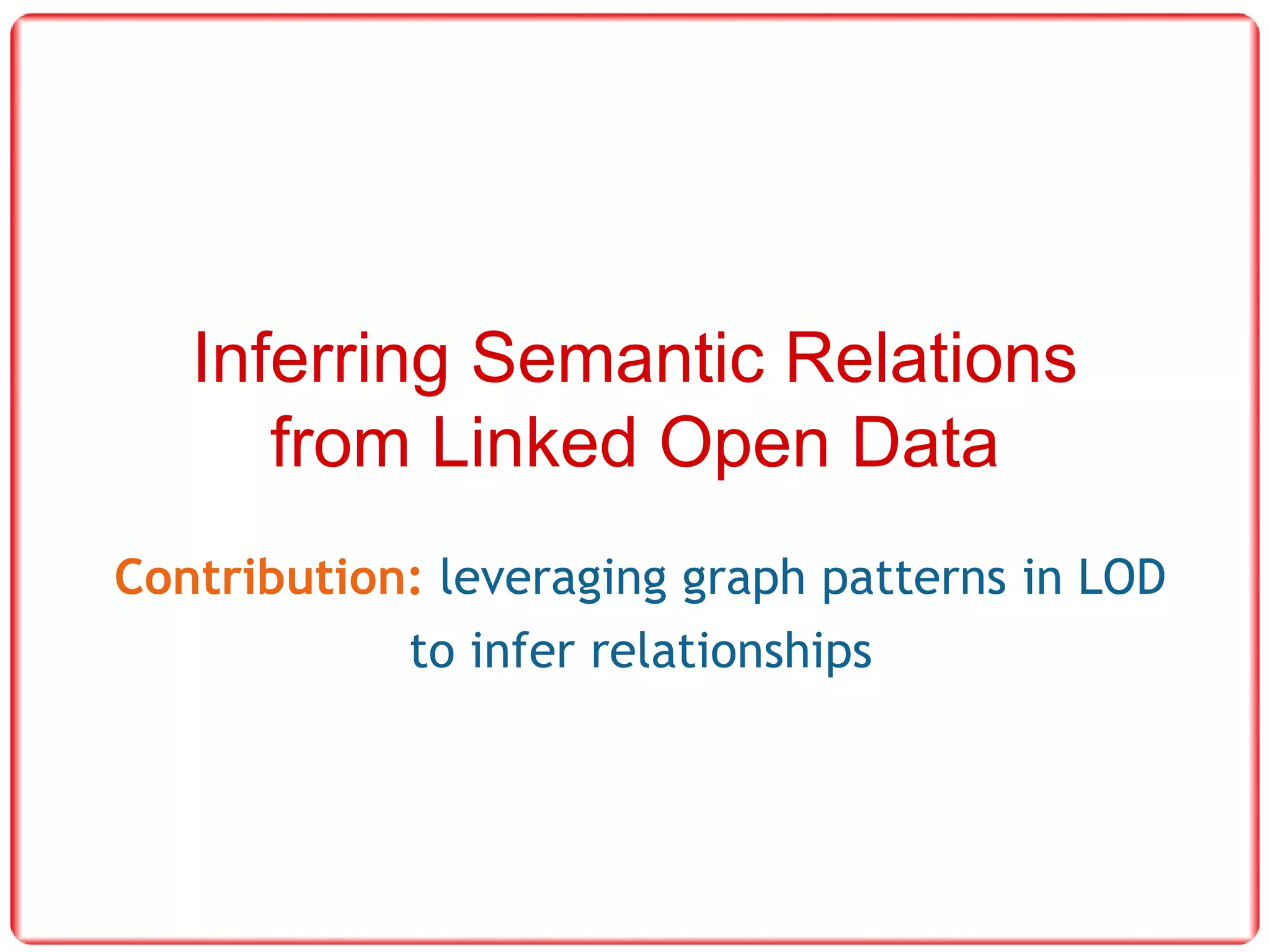 Inferring Semantic Relations from Linked Open Data

Contribution: leveraging graph patterns in LOD to infer relationships